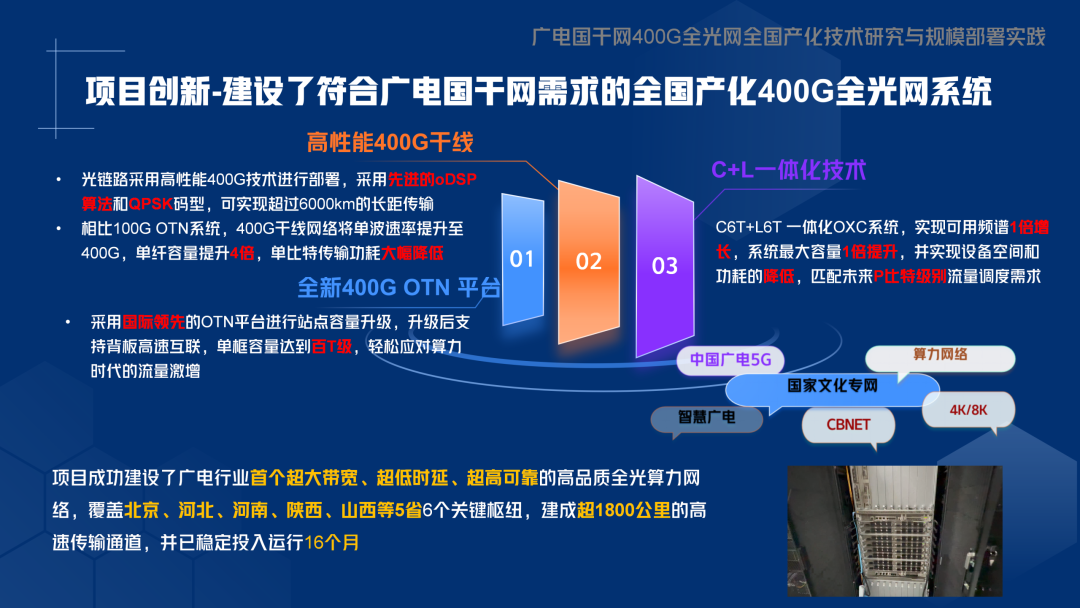 广电国干网400G全光网全国产化技术研究与规模部署实践

项目创新-建设了符合广电国干网需求的全国产化400G全光网系统

高性能400G干线

• 光链路采用高性能400G技术进行部署，采用先进的oDSP算法和QPSK码型，可实现超过6000km的长距传输
• 相比100G OTN系统，400G干线网络将单波速率提升至400G，单纤容量提升4倍，单比特传输功耗大幅降低

全新400G OTN 平台

• 采用国际领先的OTN平台进行站点容量升级，升级后支持背板高速互联，单框容量达到百T级，轻松应对算力时代的流量激增

01

02

03

C+L一体化技术

C6T+L6T 一体化OXC系统，实现可用频谱1倍增长，系统最大容量1倍提升，并实现设备空间和功耗的降低，匹配未来P比特级别流量调度需求

中国广电5G

算力网络

国家文化专网

智慧广电

CBNET

4K/8K

项目成功建设了广电行业首个超大带宽、超低时延、超高可靠的高品质全光算力网络，覆盖北京、河北、河南、陕西、山西等5省6个关键枢纽，建成超1800公里的高速传输通道，并已稳定投入运行16个月